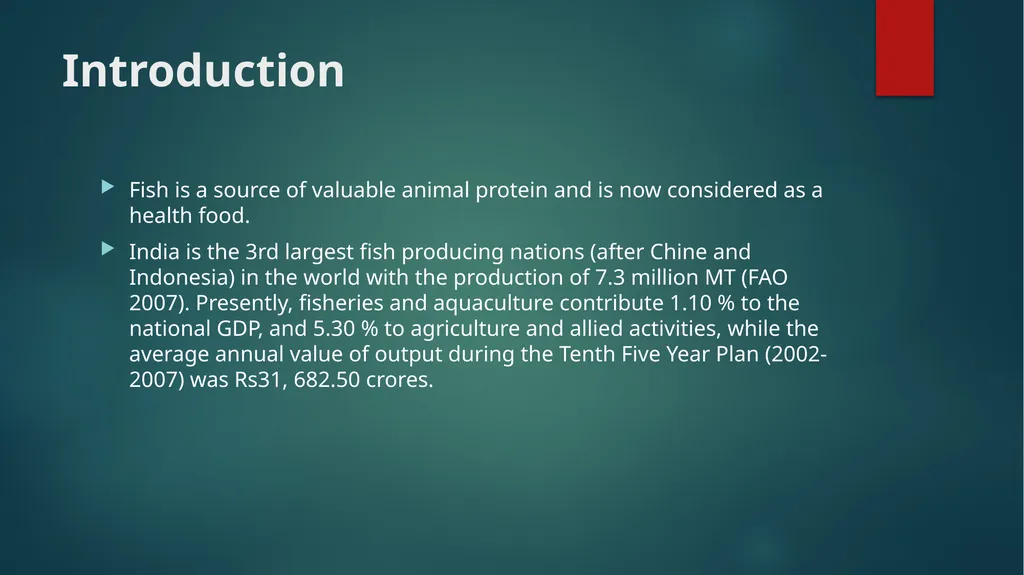 Introduction

Fish is a source of valuable animal protein and is now considered as a health food.

India is the 3rd largest fish producing nations (after Chine and Indonesia) in the world with the production of 7.3 million MT (FAO 2007). Presently, fisheries and aquaculture contribute 1.10 % to the national GDP, and 5.30 % to agriculture and allied activities, while the average annual value of output during the Tenth Five Year Plan (2002-2007) was Rs31, 682.50 crores.